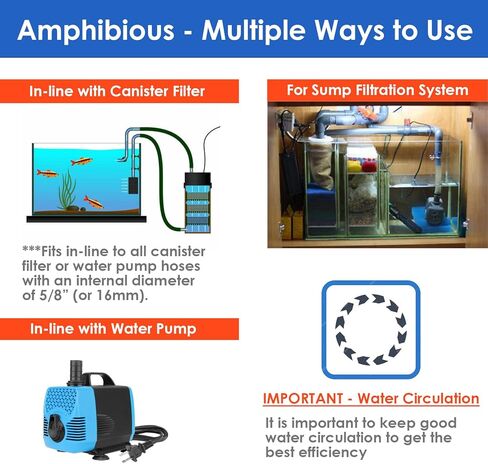 Amphibious - Multiple Ways to Use

In-line with Canister Filter

***Fits in-line to all canister filter or water pump hoses with an internal diameter of 5/8" (or 16mm).

In-line with Water Pump

For Sump Filtration System

IMPORTANT - Water Circulation

It is important to keep good water circulation to get the best efficiency